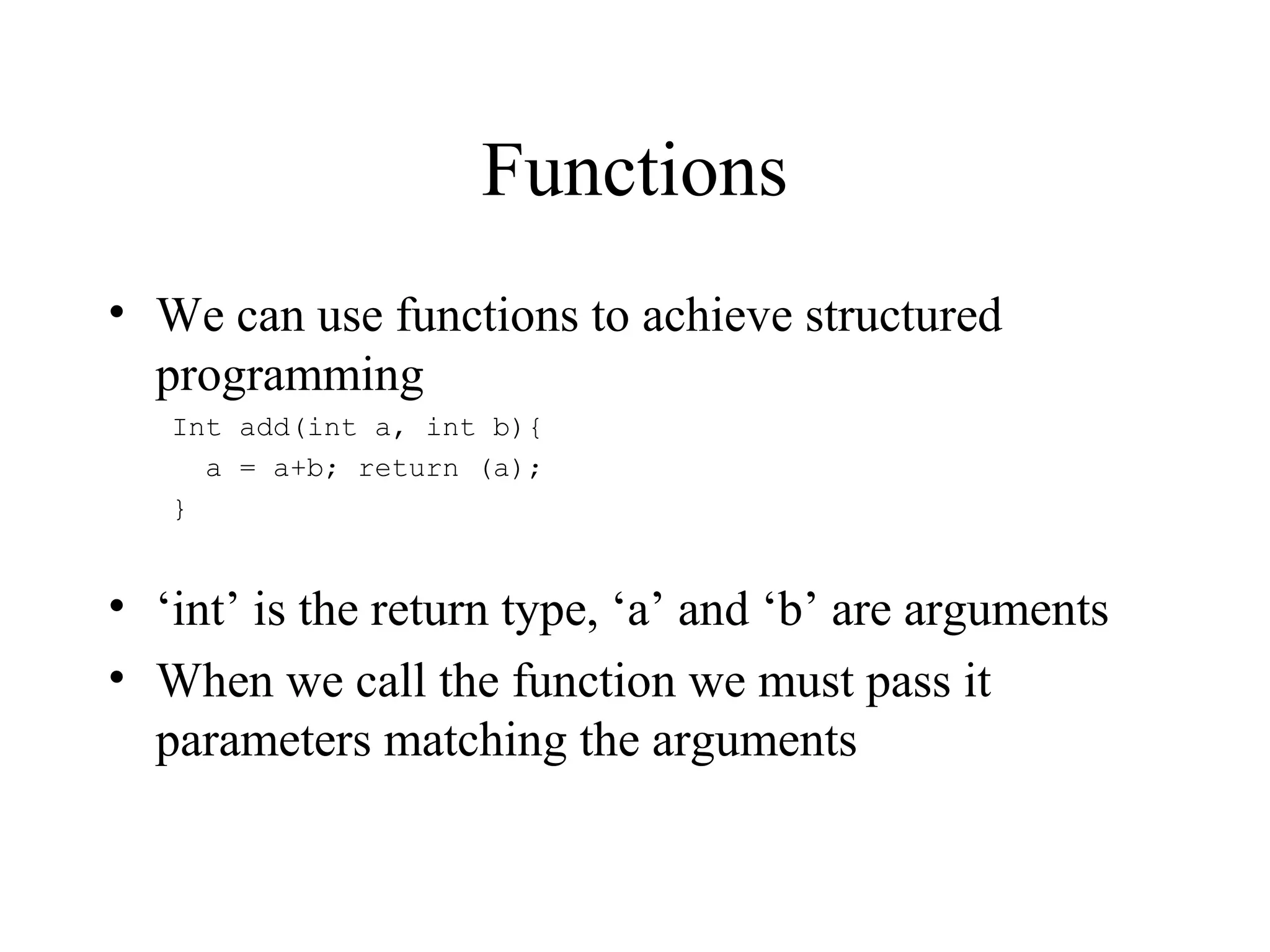 Functions

• We can use functions to achieve structured programming

Int add(int a, int b){
  a = a+b; return (a);
}

• ‘int’ is the return type, ‘a’ and ‘b’ are arguments
• When we call the function we must pass it parameters matching the arguments